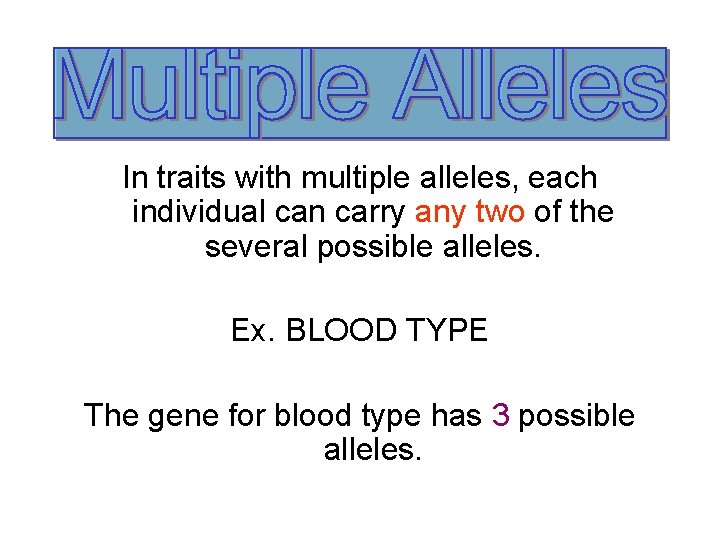 Multiple Alleles

In traits with multiple alleles, each individual can carry any two of the several possible alleles.

Ex. BLOOD TYPE

The gene for blood type has 3 possible alleles.